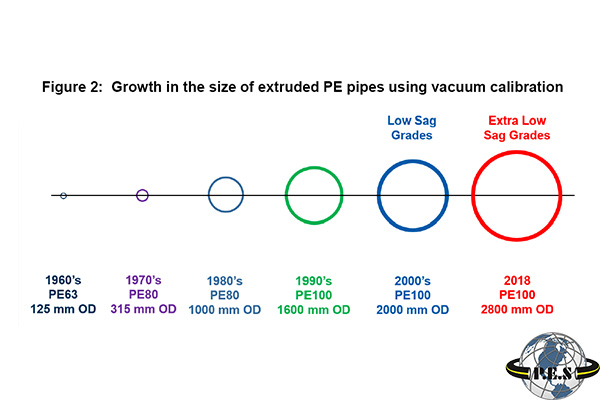 Figure 2: Growth in the size of extruded PE pipes using vacuum calibration

Low Sag Grades

Extra Low Sag Grades

1960's
PE63
125 mm OD

1970's
PE80
315 mm OD

1980's
PE80
1000 mm OD

1990's
PE100
1600 mm OD

2000's
PE100
2000 mm OD

2018
PE100
2800 mm OD

P.E.S